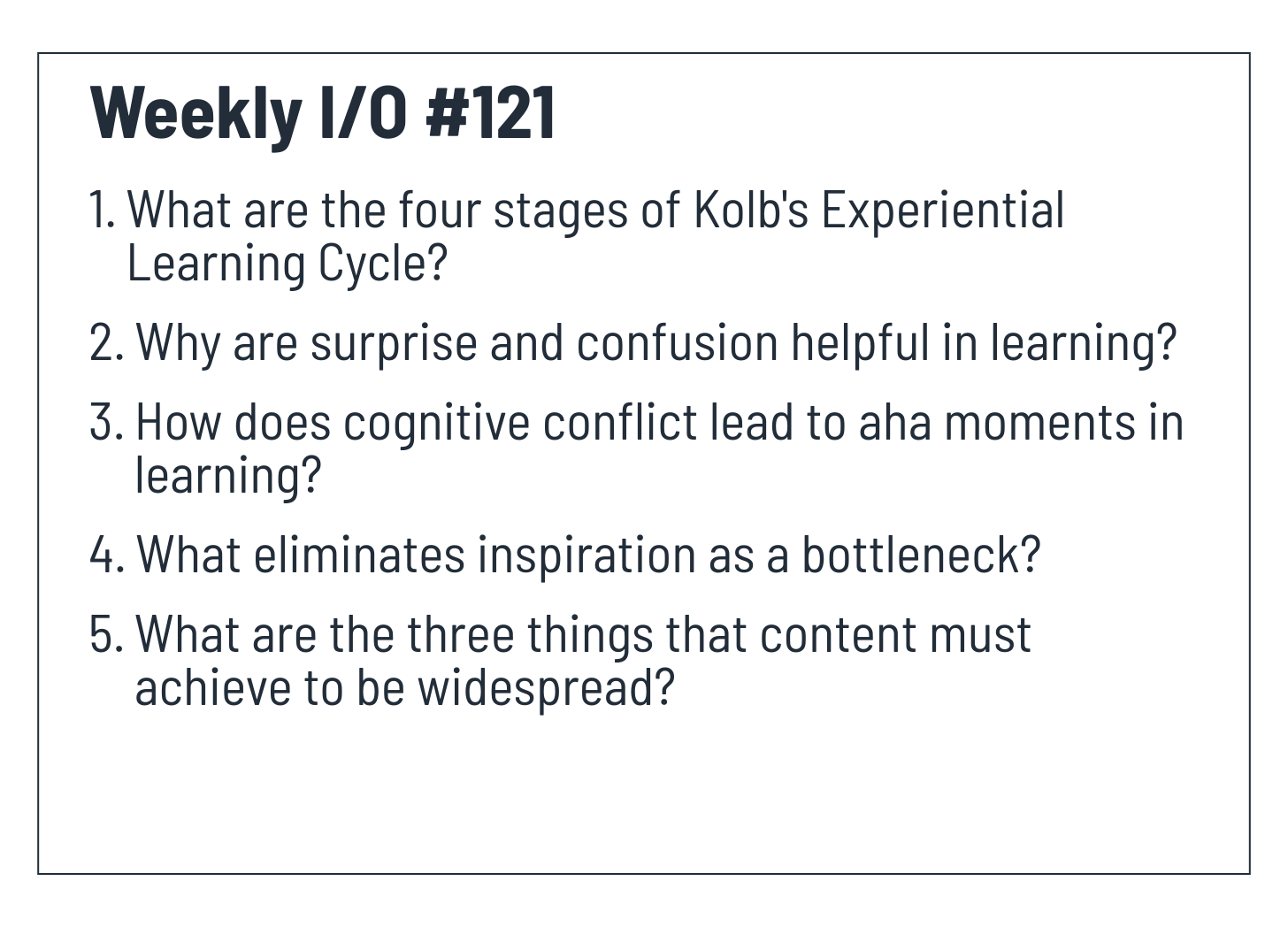 Weekly I/O #121

1. What are the four stages of Kolb's Experiential Learning Cycle?

2. Why are surprise and confusion helpful in learning?

3. How does cognitive conflict lead to aha moments in learning?

4. What eliminates inspiration as a bottleneck?

5. What are the three things that content must achieve to be widespread?